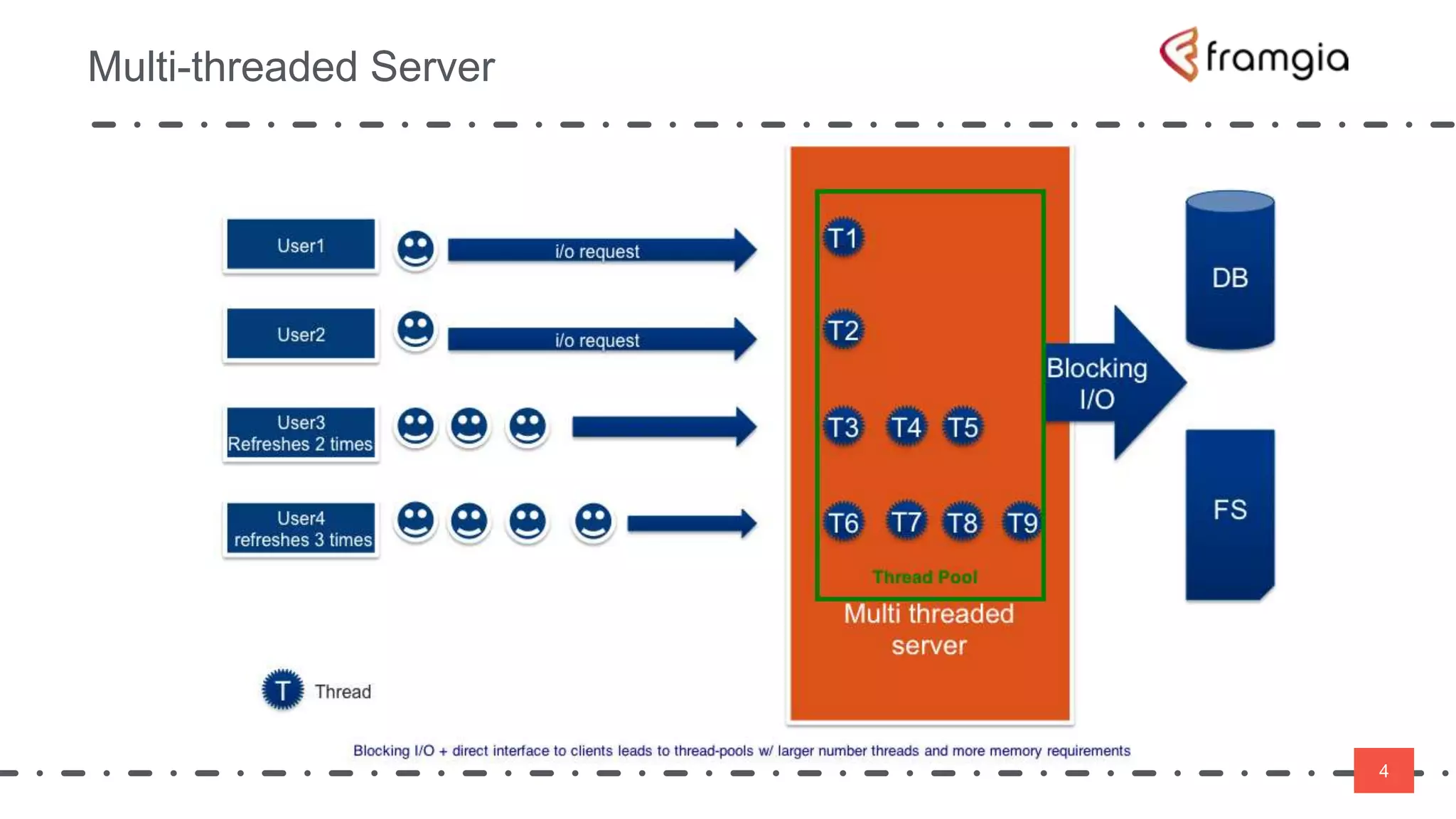 Multi-threaded Server

framgia

User1

i/o request

User2

i/o request

User3
Refreshes 2 times

User4
refreshes 3 times

T1

T2

T3 T4 T5

T6 T7 T8 T9

Thread Pool

Multi threaded server

Blocking I/O

DB

FS

T Thread

Blocking I/O + direct interface to clients leads to thread-pools w/ larger number threads and more memory requirements

4